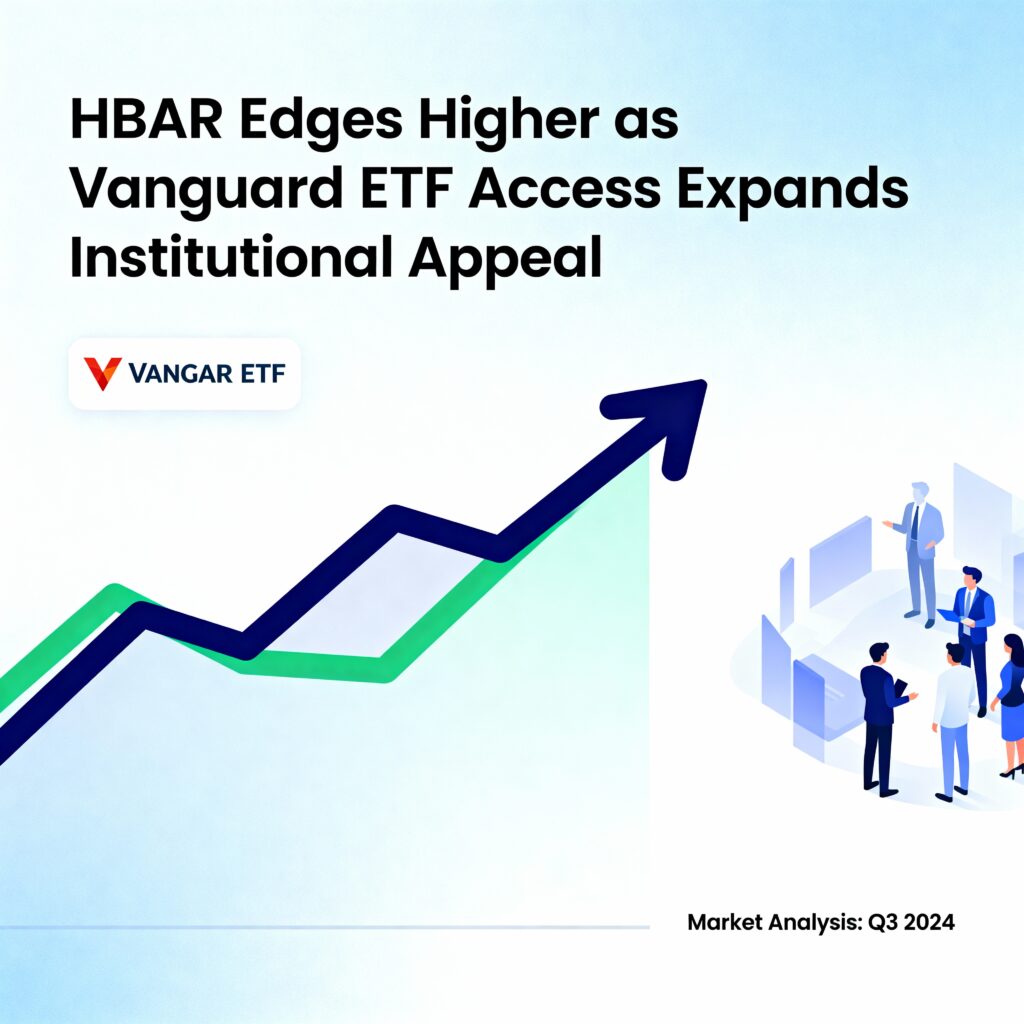 HBAR Edges Higher as Vanguard ETF Access Expands Institutional Appeal

VANGAR ETF

Market Analysis: Q3 2024